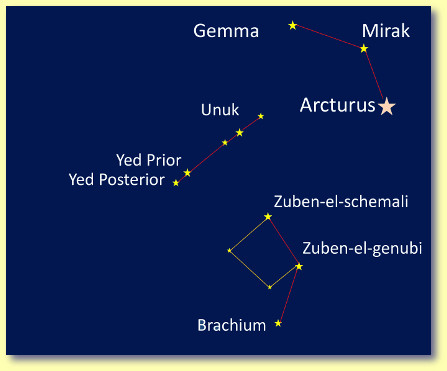 Gemma
Mirak
Arcturus
Unuk
Yed Prior
Yed Posterior
Zuben-el-schemali
Zuben-el-genubi
Brachium